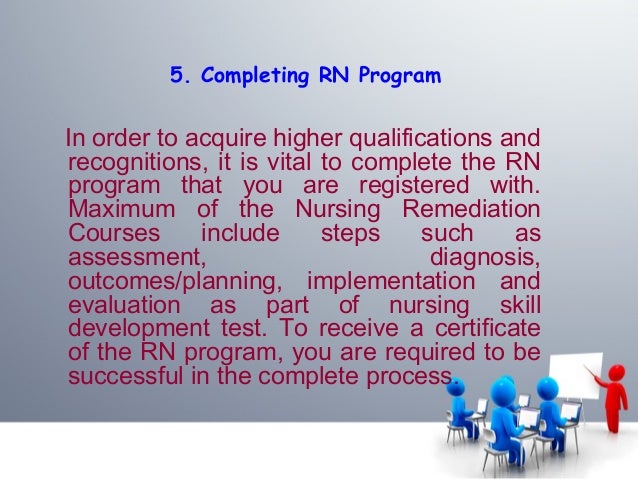 5. Completing RN Program

In order to acquire higher qualifications and recognitions, it is vital to complete the RN program that you are registered with. Maximum of the Nursing Remediation Courses include steps such as assessment, diagnosis, outcomes/planning, implementation and evaluation as part of nursing skill development test. To receive a certificate of the RN program, you are required to be successful in the complete process.